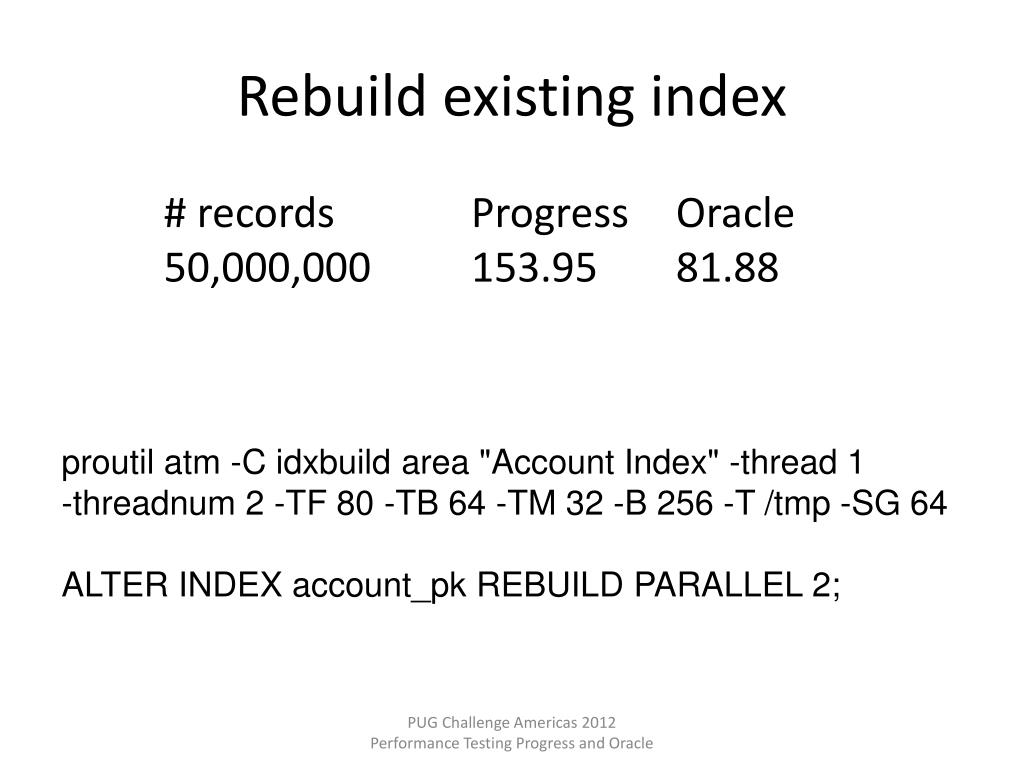 Rebuild existing index

| # records | Progress | Oracle |
|---|---|---|
| 50,000,000 | 153.95 | 81.88 |

proutil atm -C idxbuild area "Account Index" -thread 1 -threadnum 2 -TF 80 -TB 64 -TM 32 -B 256 -T /tmp -SG 64

ALTER INDEX account_pk REBUILD PARALLEL 2;

PUG Challenge Americas 2012
Performance Testing Progress and Oracle